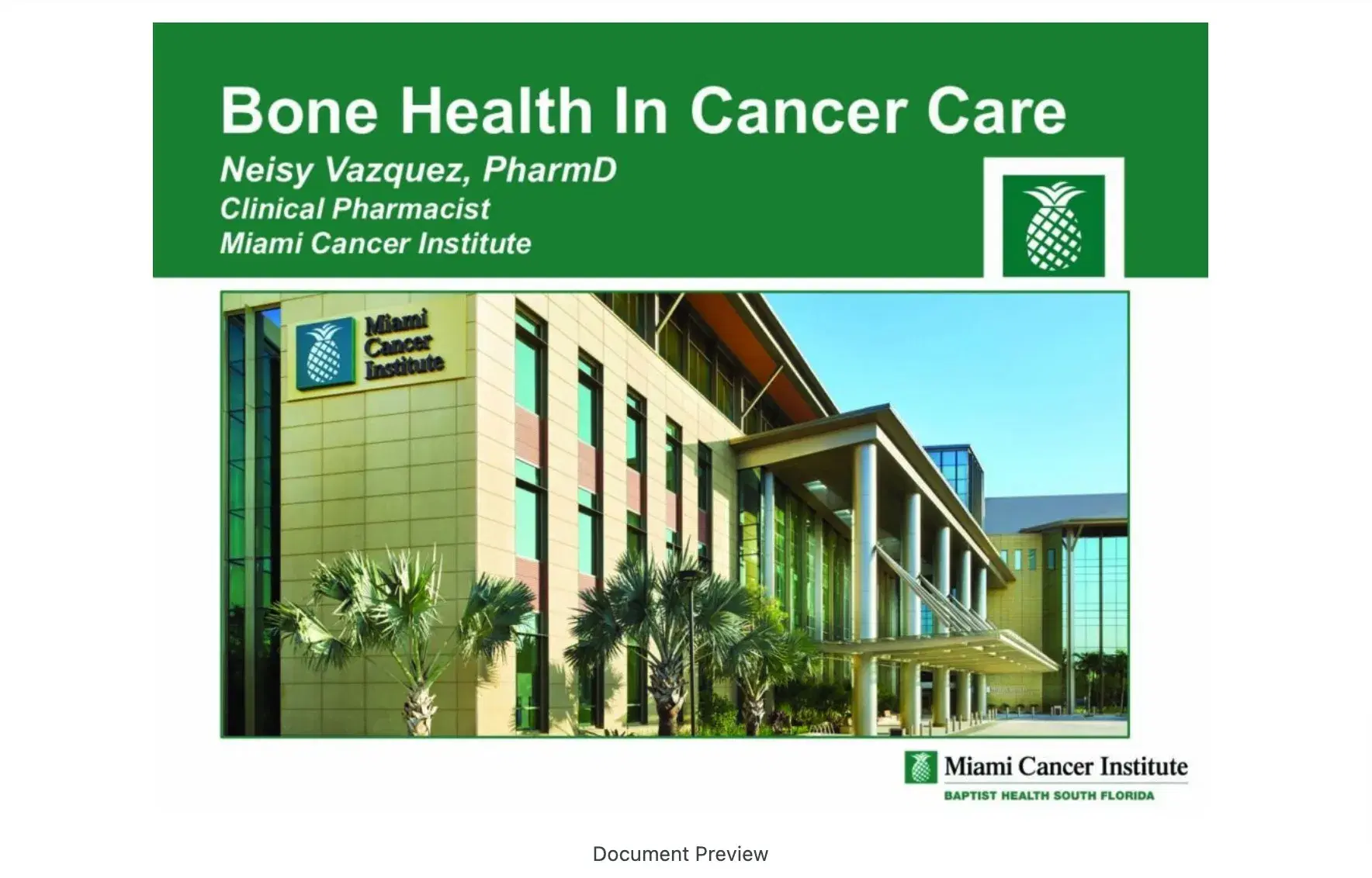 Bone Health In Cancer Care

Neisy Vazquez, PharmD
Clinical Pharmacist
Miami Cancer Institute

Miami Cancer Institute

Miami Cancer Institute
BAPTIST HEALTH SOUTH FLORIDA

Document Preview